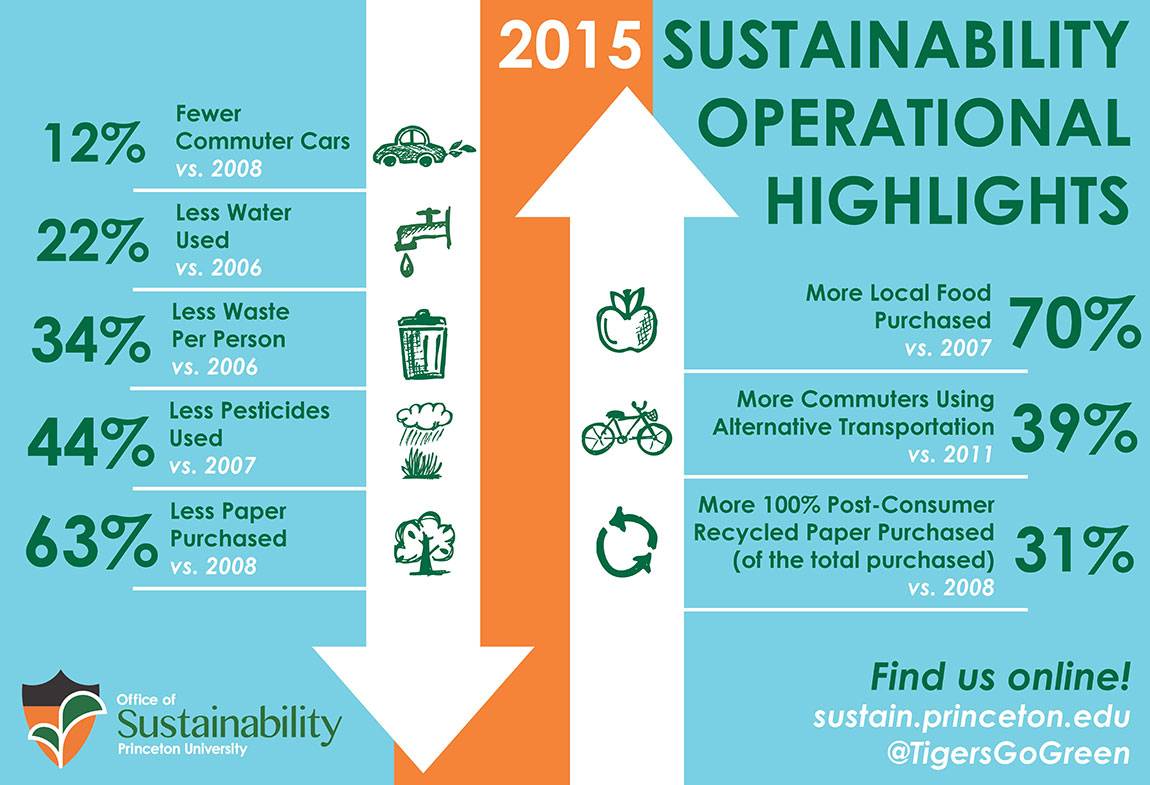 2015 SUSTAINABILITY OPERATIONAL HIGHLIGHTS

12% Fewer Commuter Cars vs. 2008

22% Less Water Used vs. 2006

34% Less Waste Per Person vs. 2006

44% Less Pesticides Used vs. 2007

63% Less Paper Purchased vs. 2008

More Local Food Purchased vs. 2007 70%

More Commuters Using Alternative Transportation vs. 2011 39%

More 100% Post-Consumer Recycled Paper Purchased (of the total purchased) vs. 2008 31%

Office of Sustainability Princeton University

Find us online!
sustain.princeton.edu
@TigersGoGreen